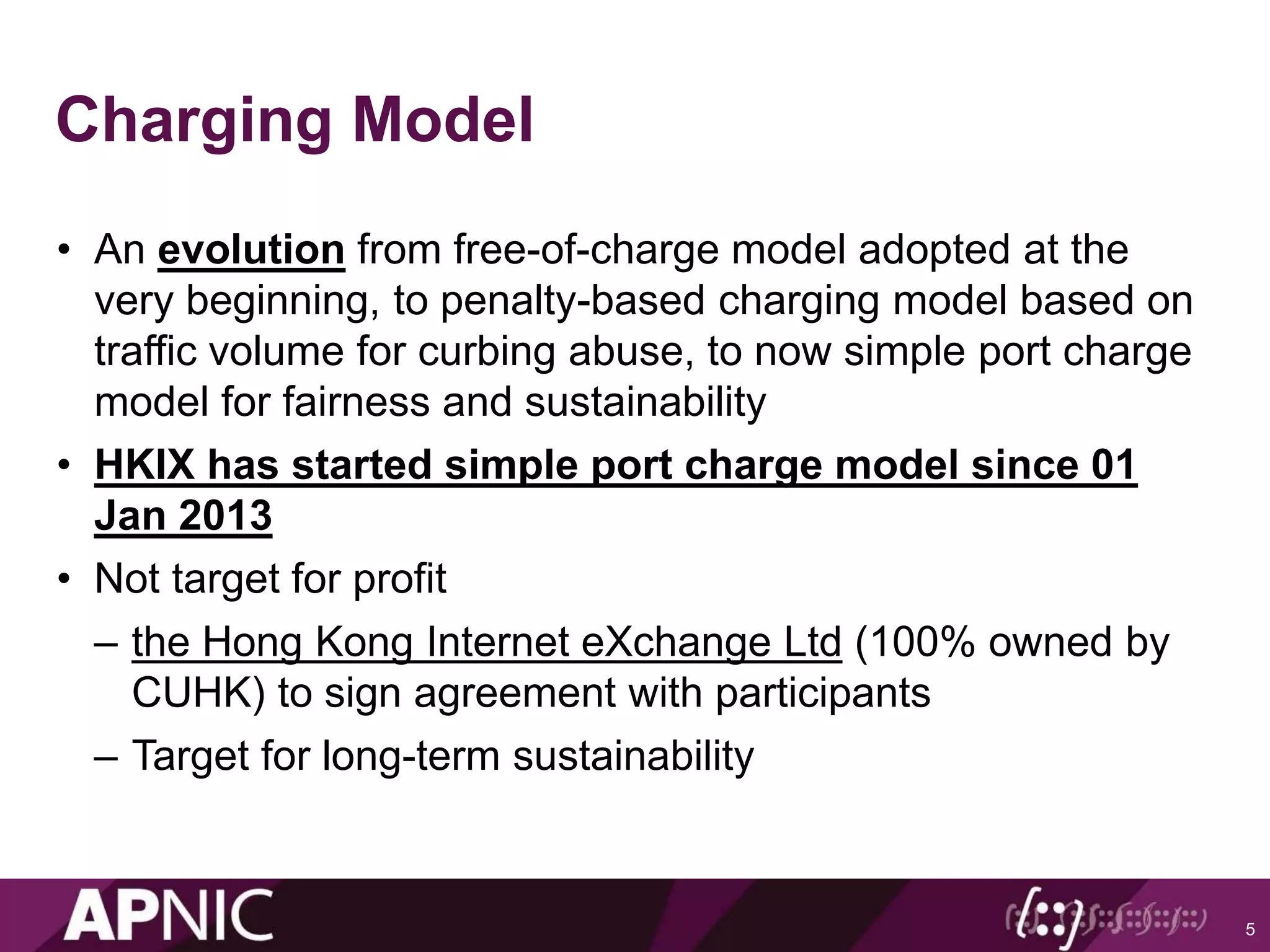 Charging Model

• An evolution from free-of-charge model adopted at the very beginning, to penalty-based charging model based on traffic volume for curbing abuse, to now simple port charge model for fairness and sustainability

• HKIX has started simple port charge model since 01 Jan 2013

• Not target for profit

– the Hong Kong Internet eXchange Ltd (100% owned by CUHK) to sign agreement with participants

– Target for long-term sustainability

APNIC

5